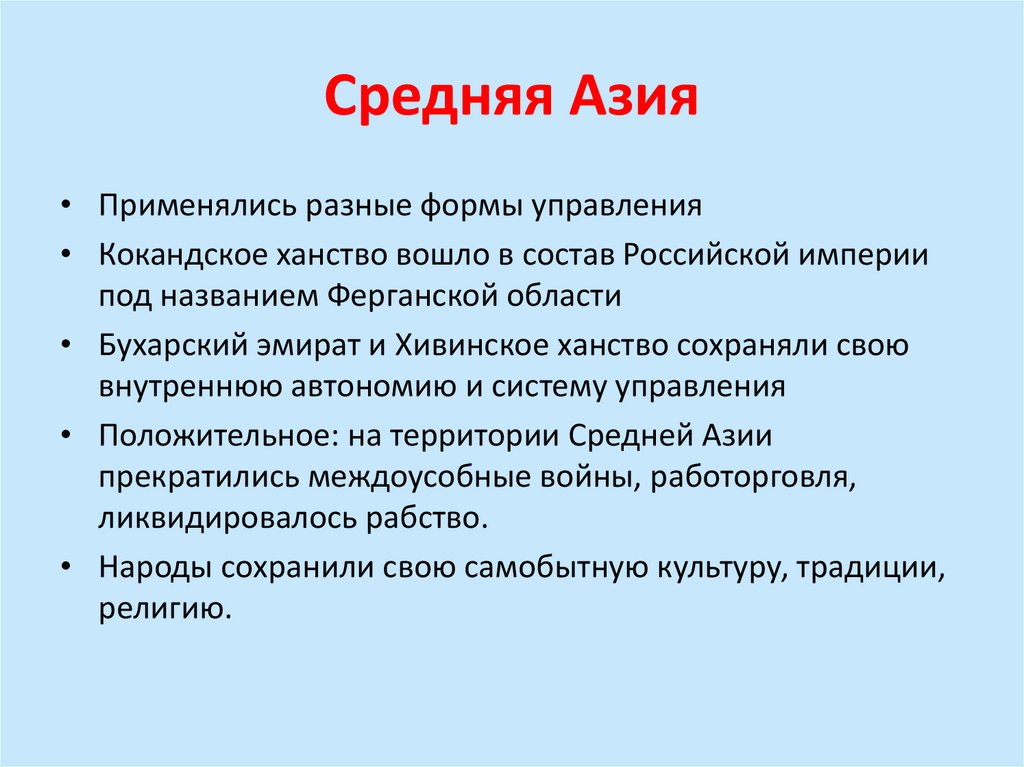 Средняя Азия

• Применялись разные формы управления
• Кокандское ханство вошло в состав Российской империи под названием Ферганской области
• Бухарский эмират и Хивинское ханство сохраняли свою внутреннюю автономию и систему управления
• Положительное: на территории Средней Азии прекратились междоусобные войны, работорговля, ликвидировалось рабство.
• Народы сохранили свою самобытную культуру, традиции, религию.